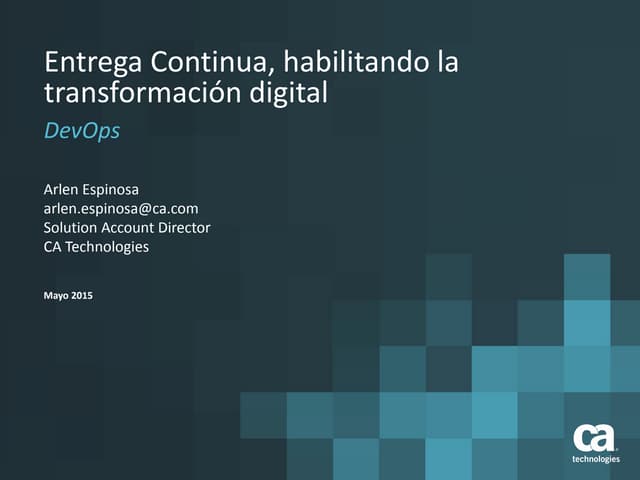 Entrega Continua, habilitando la transformación digital

DevOps

Arlen Espinosa
arlen.espinosa@ca.com
Solution Account Director
CA Technologies

Mayo 2015

ca
technologies